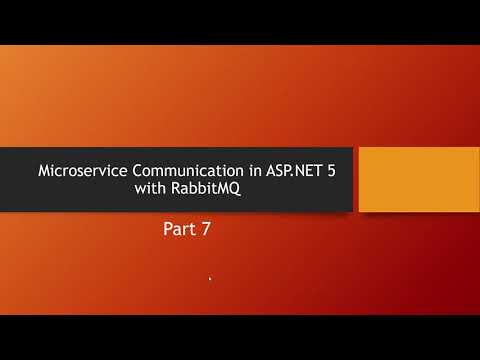 Microservice Communication in ASP.NET 5 with RabbitMQ

Part 7